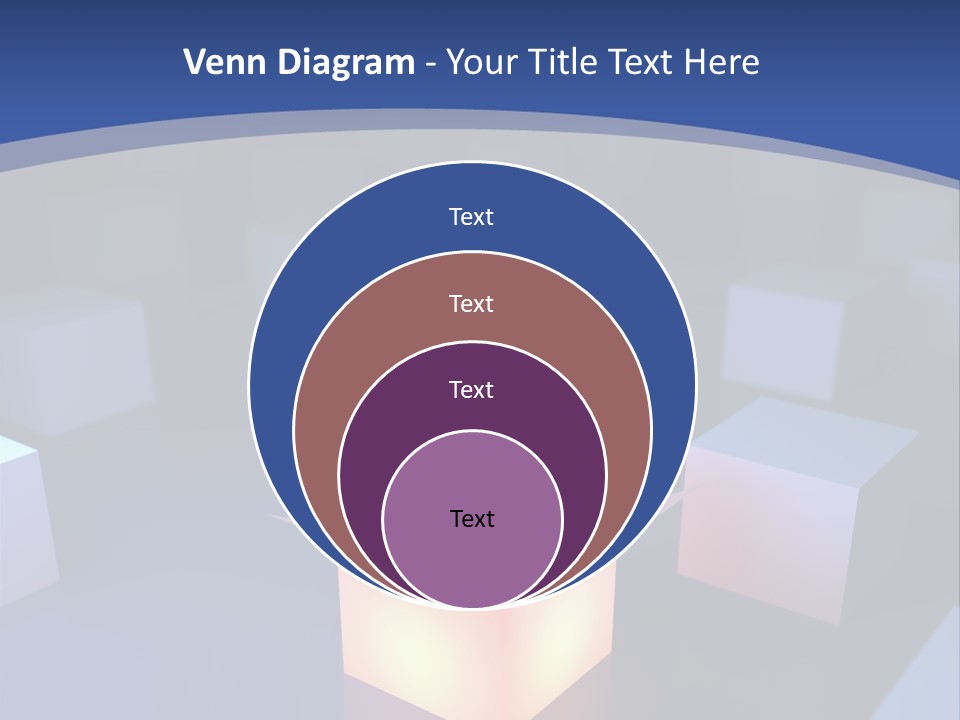 Venn Diagram - Your Title Text Here

Text

Text

Text

Text